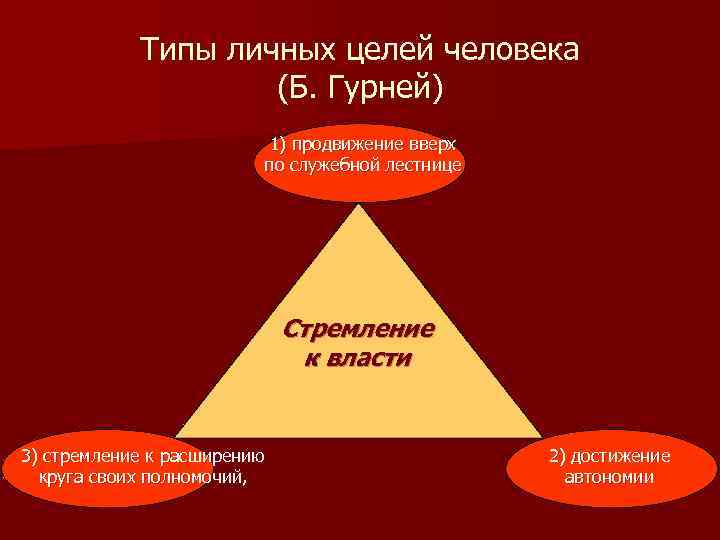 Типы личных целей человека
(Б. Гурней)

1) продвижение вверх по служебной лестнице

Стремление к власти

3) стремление к расширению круга своих полномочий,

2) достижение автономии